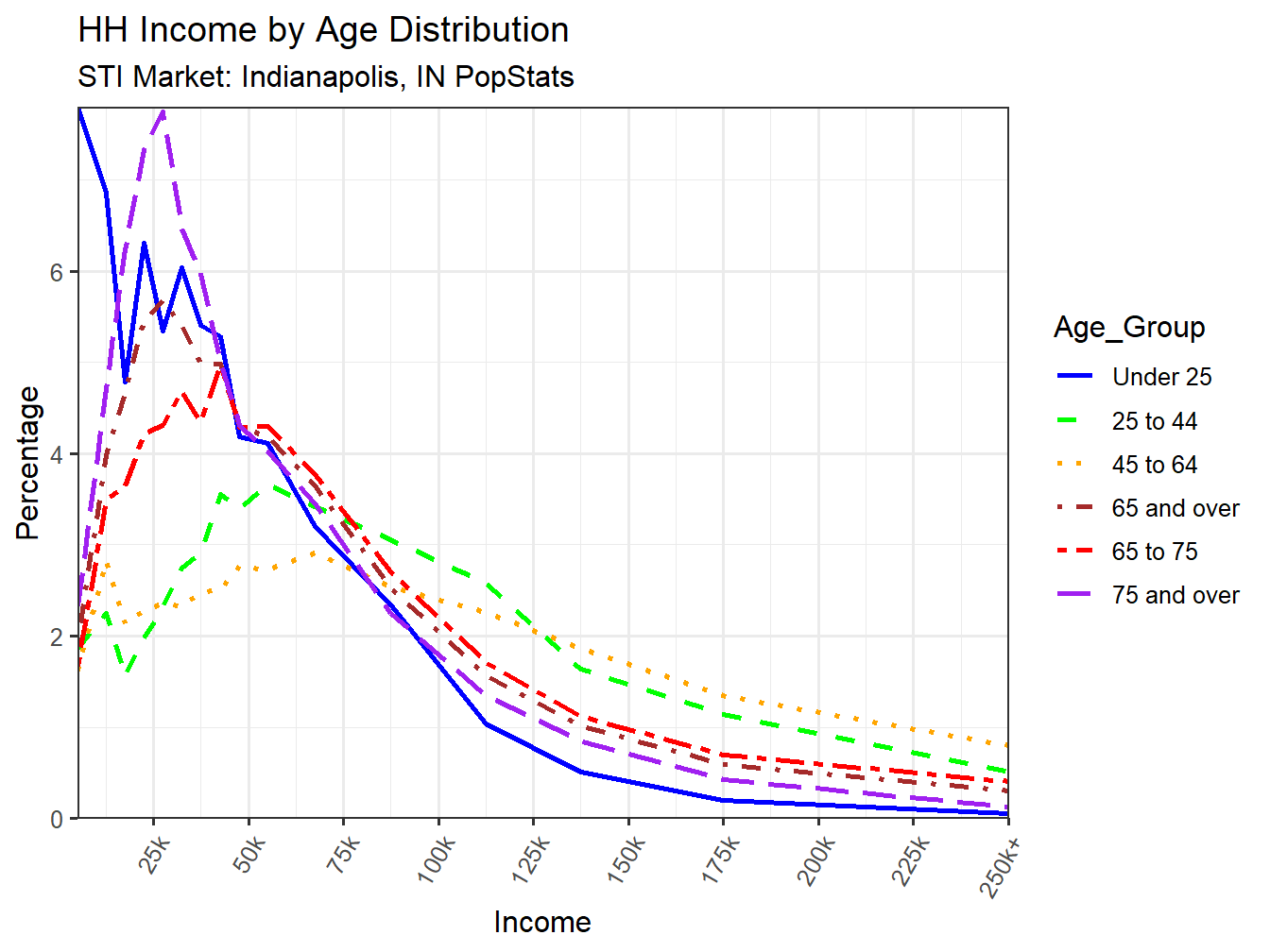 HH Income by Age Distribution
STI Market: Indianapolis, IN PopStats

Percentage

6
4
2
0

25k
50k
75k
100k
125k
150k
175k
200k
225k
250k+

Income

Age_Group
Under 25
25 to 44
45 to 64
65 and over
65 to 75
75 and over